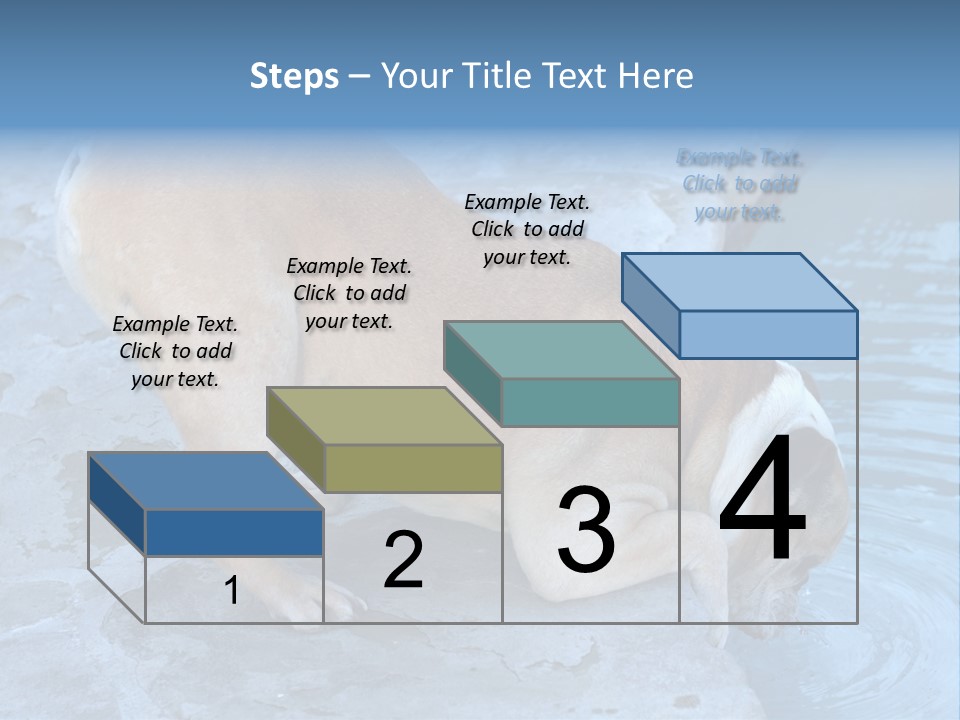 Steps – Your Title Text Here

Example Text. Click to add your text.

Example Text. Click to add your text.

Example Text. Click to add your text.

Example Text. Click to add your text.

1

2

3

4